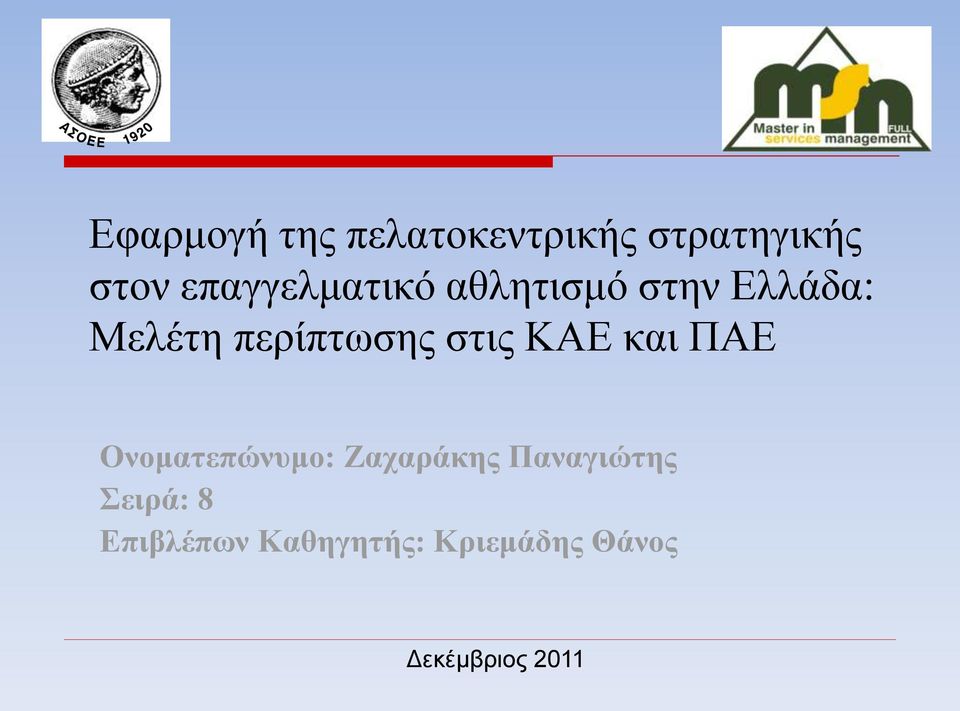 ΑΣΟΕΕ 1920

msm
Master in FULL services management

Εφαρμογή της πελατοκεντρικής στρατηγικής στον επαγγελματικό αθλητισμό στην Ελλάδα: Μελέτη περίπτωσης στις ΚΑΕ και ΠΑΕ

Ονοματεπώνυμο: Ζαχαράκης Παναγιώτης
Σειρά: 8
Επιβλέπων Καθηγητής: Κριεμάδης Θάνος

Δεκέμβριος 2011